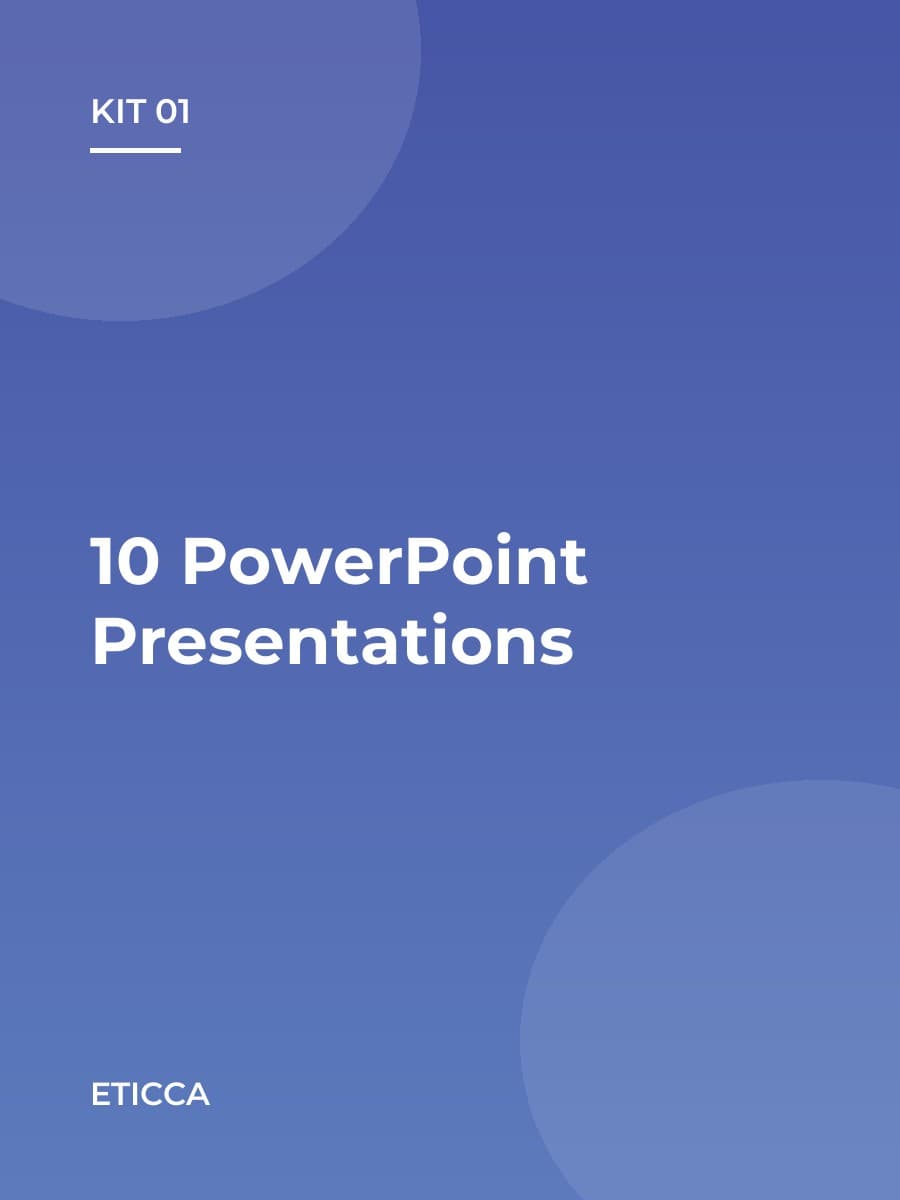 KIT 01

10 PowerPoint Presentations

ETICCA